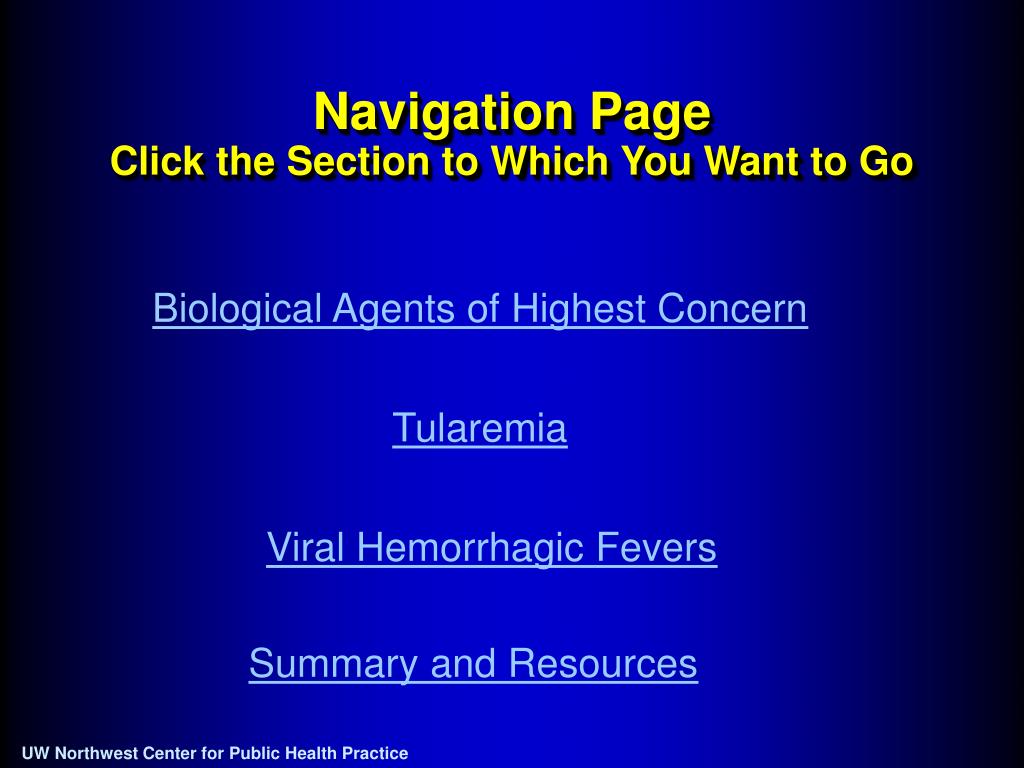 Navigation Page
Click the Section to Which You Want to Go

Biological Agents of Highest Concern

Tularemia

Viral Hemorrhagic Fevers

Summary and Resources

UW Northwest Center for Public Health Practice